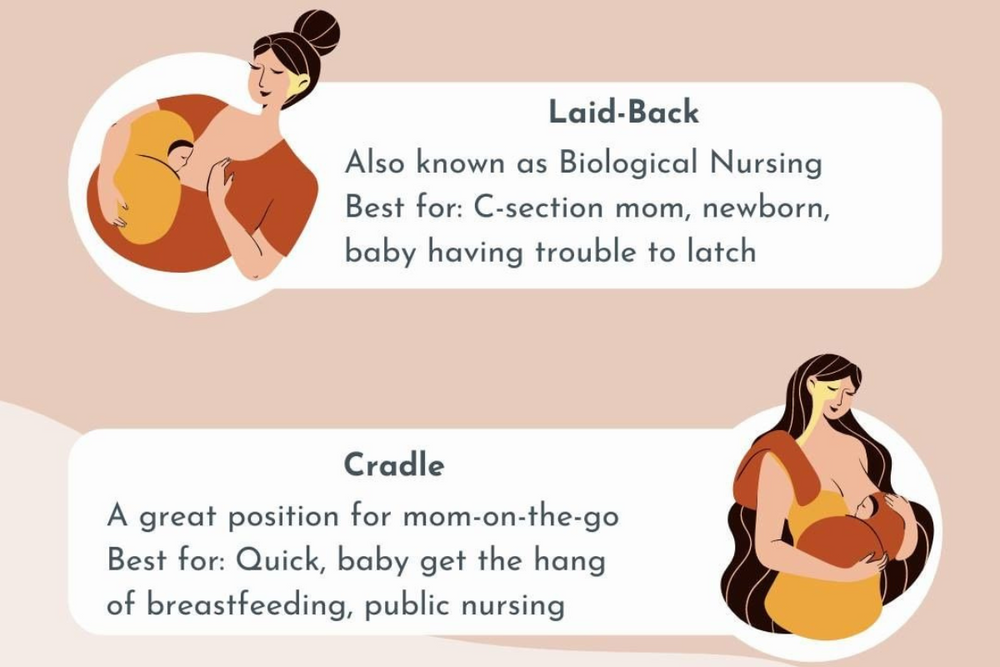 Laid-Back
Also known as Biological Nursing
Best for: C-section mom, newborn, baby having trouble to latch

Cradle
A great position for mom-on-the-go
Best for: Quick, baby get the hang of breastfeeding, public nursing